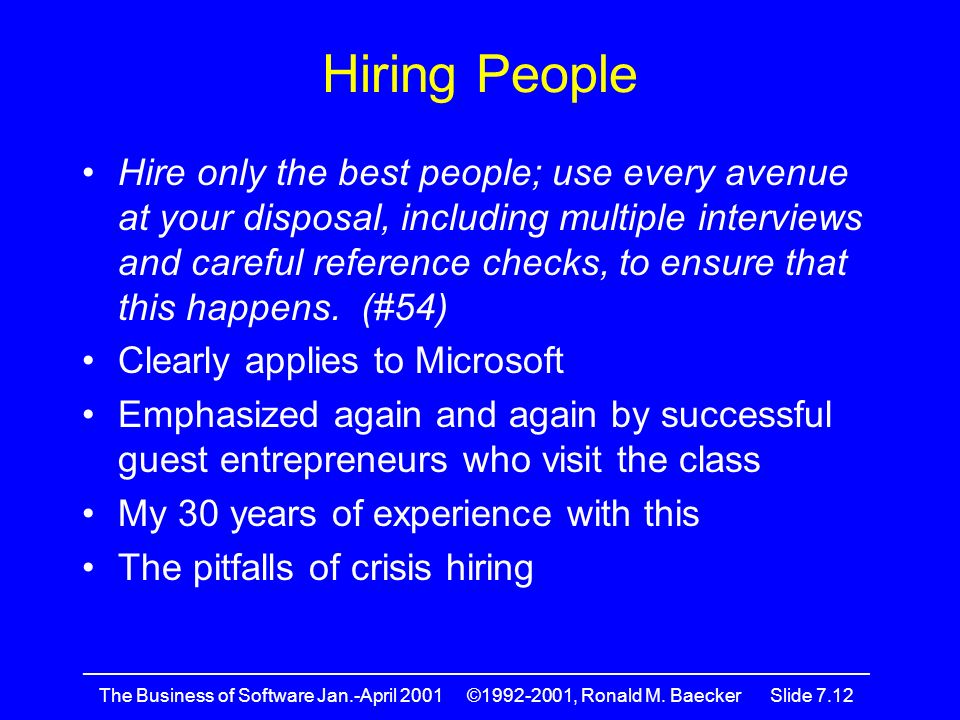 Hiring People

• Hire only the best people; use every avenue at your disposal, including multiple interviews and careful reference checks, to ensure that this happens. (#54)
• Clearly applies to Microsoft
• Emphasized again and again by successful guest entrepreneurs who visit the class
• My 30 years of experience with this
• The pitfalls of crisis hiring

The Business of Software Jan.-April 2001 ©1992-2001, Ronald M. Baecker Slide 7.12